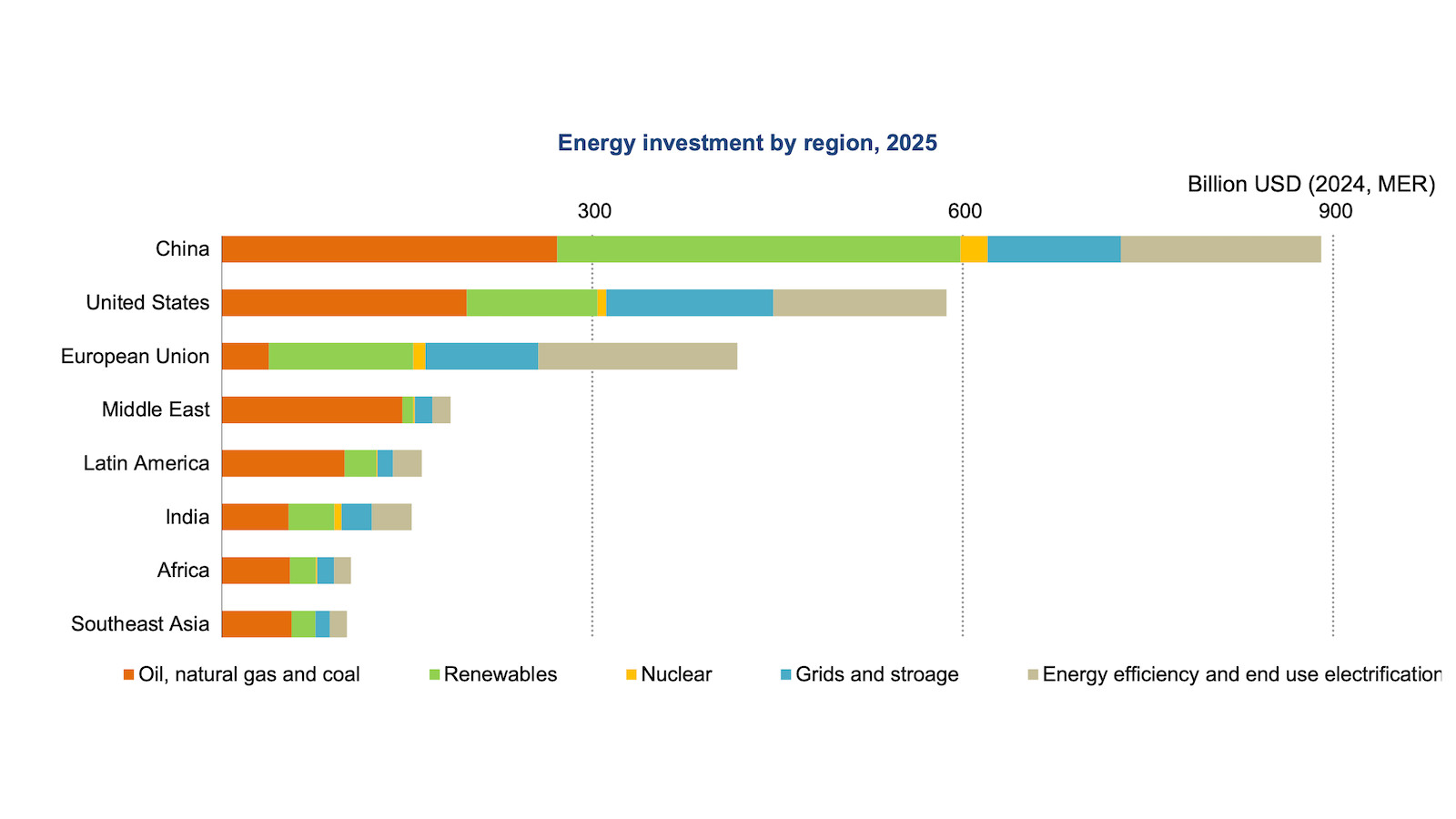 Energy investment by region, 2025

Billion USD (2024, MER)

300
600
900

China
United States
European Union
Middle East
Latin America
India
Africa
Southeast Asia

Oil, natural gas and coal
Renewables
Nuclear
Grids and stroage
Energy efficiency and end use electrification